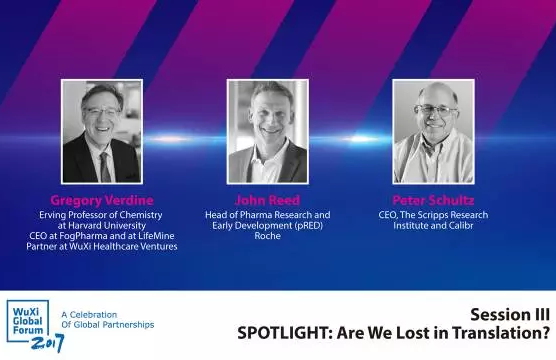 Gregory Verdine
Erving Professor of Chemistry at Harvard University
CEO at FogPharma and at LifeMine
Partner at WuXi Healthcare Ventures

John Reed
Head of Pharma Research and Early Development (pRED)
Roche

Peter Schultz
CEO, The Scripps Research Institute and Calibr

WuXi Global Forum 2017

A Celebration Of Global Partnerships

Session III
SPOTLIGHT: Are We Lost in Translation?